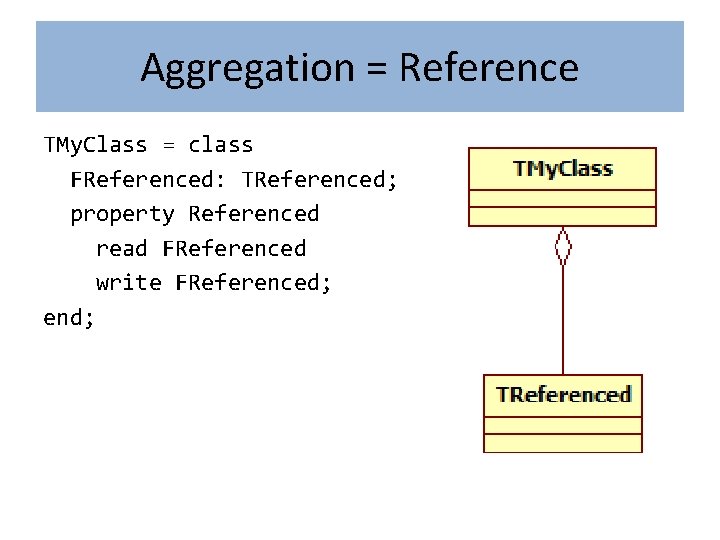 Aggregation = Reference

TMyClass = class
  FReferenced: TReferenced;
  property Referenced
    read FReferenced
    write FReferenced;
end;

TMyClass

TReferenced